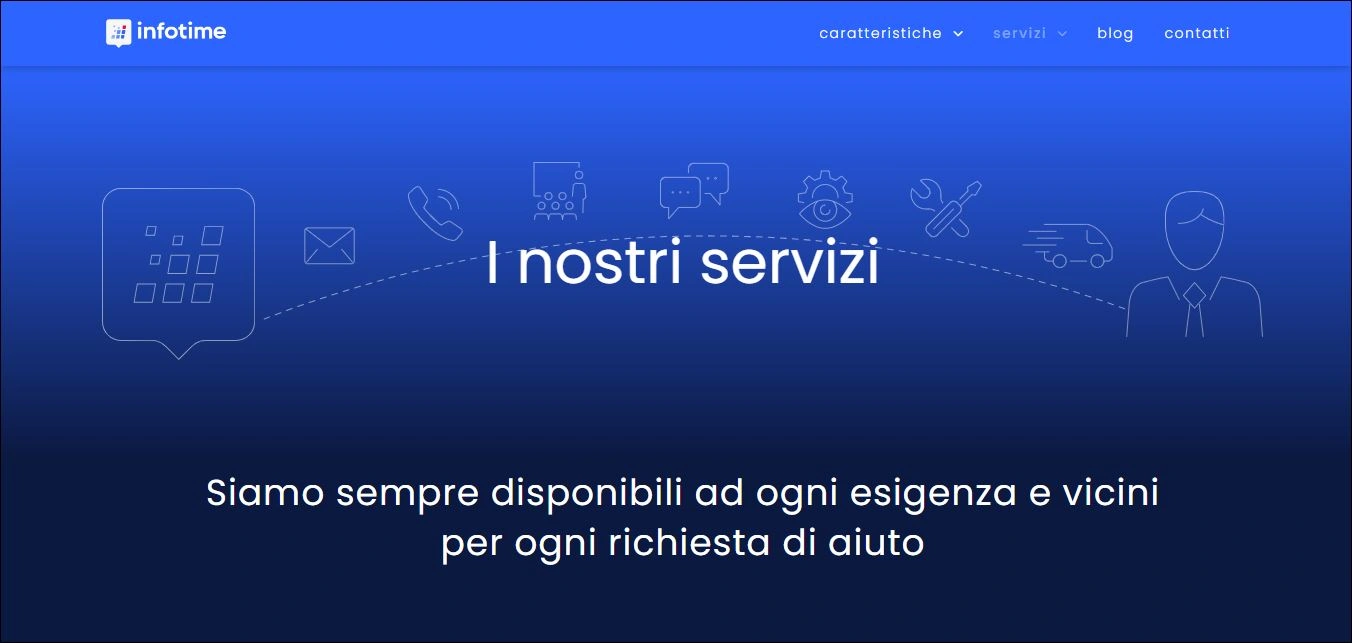 infotime

caratteristiche servizi blog contatti

I nostri servizi

Siamo sempre disponibili ad ogni esigenza e vicini per ogni richiesta di aiuto